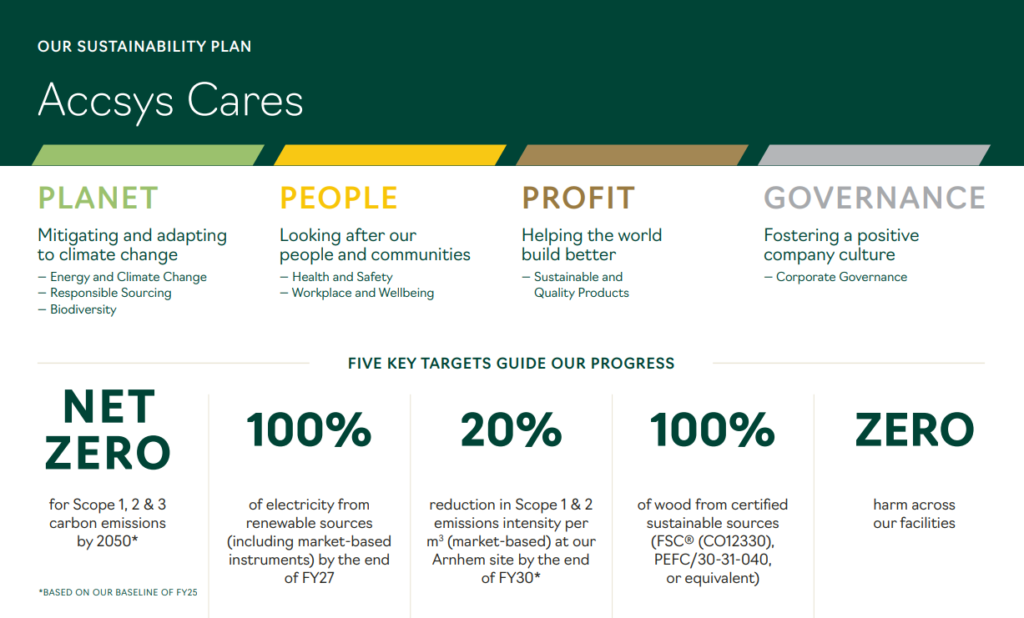 OUR SUSTAINABILITY PLAN

Accsys Cares

PLANET

Mitigating and adapting to climate change

– Energy and Climate Change
– Responsible Sourcing
– Biodiversity

PEOPLE

Looking after our people and communities

– Health and Safety
– Workplace and Wellbeing

PROFIT

Helping the world build better

– Sustainable and Quality Products

GOVERNANCE

Fostering a positive company culture

– Corporate Governance

FIVE KEY TARGETS GUIDE OUR PROGRESS

NET ZERO

for Scope 1, 2 & 3 carbon emissions by 2050*

*BASED ON OUR BASELINE OF FY25

100%

of electricity from renewable sources (including market-based instruments) by the end of FY27

20%

reduction in Scope 1 & 2 emissions intensity per $m^3$ (market-based) at our Arnhem site by the end of FY30*

100%

of wood from certified sustainable sources (FSC® (CO12330), PEFC/30-31-040, or equivalent)

ZERO

harm across our facilities